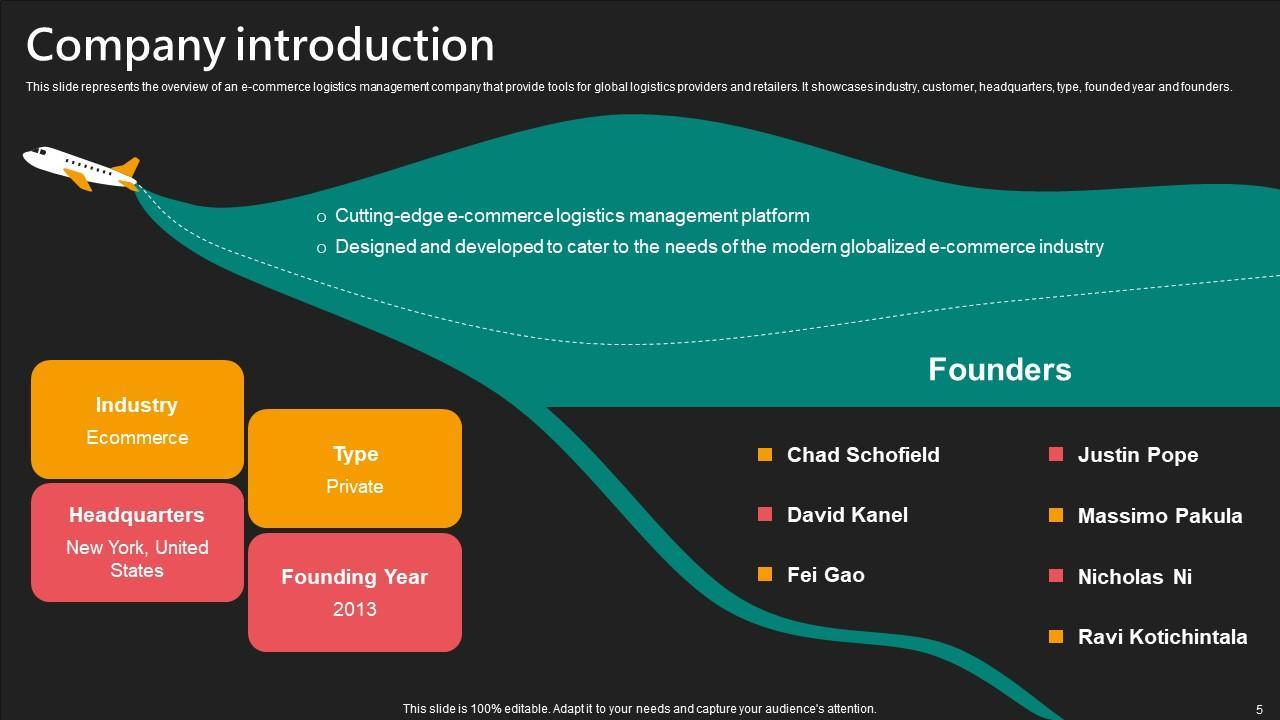 Company introduction

This slide represents the overview of an e-commerce logistics management company that provide tools for global logistics providers and retailers. It showcases industry, customer, headquarters, type, founded year and founders.

o Cutting-edge e-commerce logistics management platform
o Designed and developed to cater to the needs of the modern globalized e-commerce industry

Industry
Ecommerce

Headquarters
New York, United States

Type
Private

Founding Year
2013

Founders

Chad Schofield
David Kanel
Fei Gao

Justin Pope
Massimo Pakula
Nicholas Ni
Ravi Kotichintala

This slide is 100% editable. Adapt it to your needs and capture your audience's attention.

5